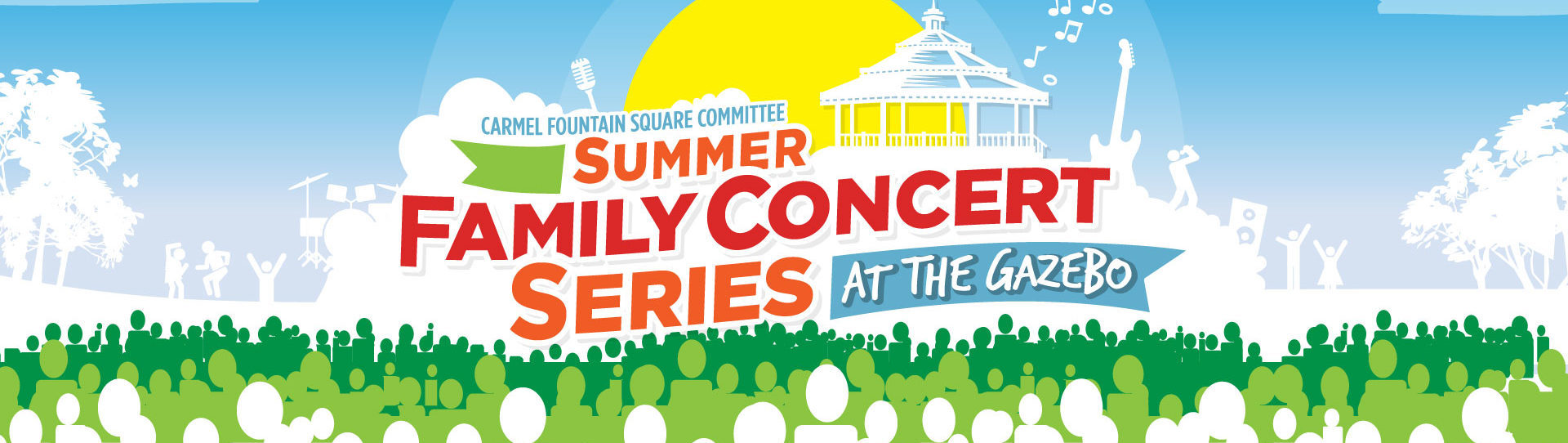 CARMEL FOUNTAIN SQUARE COMMITTEE
SUMMER
FAMILY CONCERT
SERIES
AT THE GAZEBO